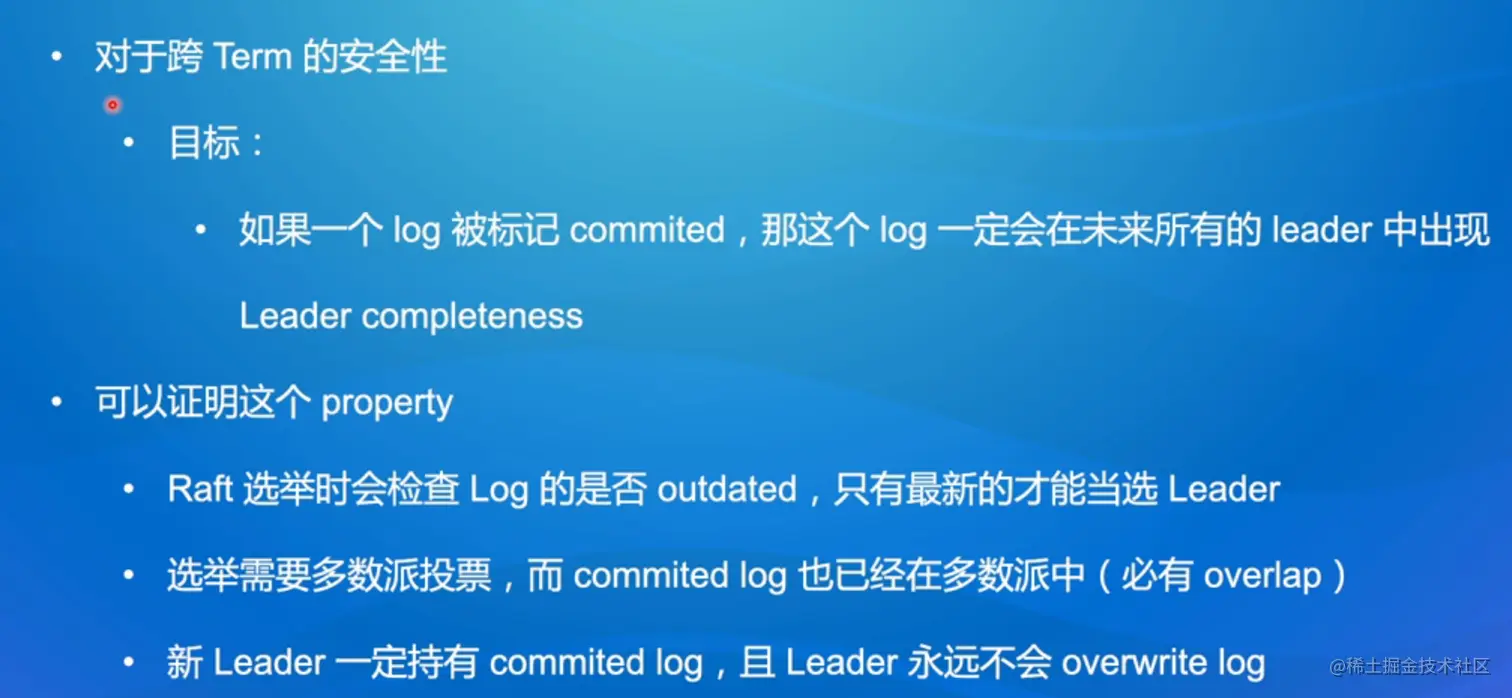 • 对于跨 Term 的安全性

• 目标：

• 如果一个 log 被标记 commited，那这个 log 一定会在未来所有的 leader 中出现

Leader completeness

• 可以证明这个 property

• Raft 选举时会检查 Log 的是否 outdated，只有最新的才能当选 Leader

• 选举需要多数派投票，而 commited log 也已经在多数派中（必有 overlap）

• 新 Leader 一定持有 commited log，且 Leader 永远不会 overwrite log

@稀土掘金技术社区